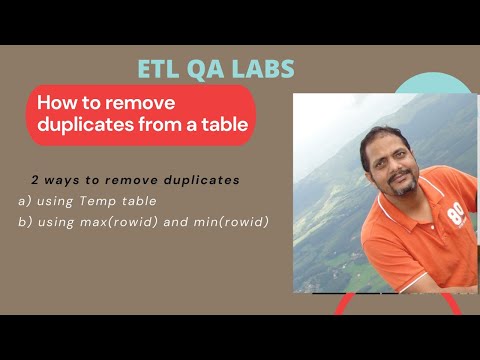 ETL QA LABS

How to remove duplicates from a table

2 ways to remove duplicates
a) using Temp table
b) using max(rowid) and min(rowid)

80